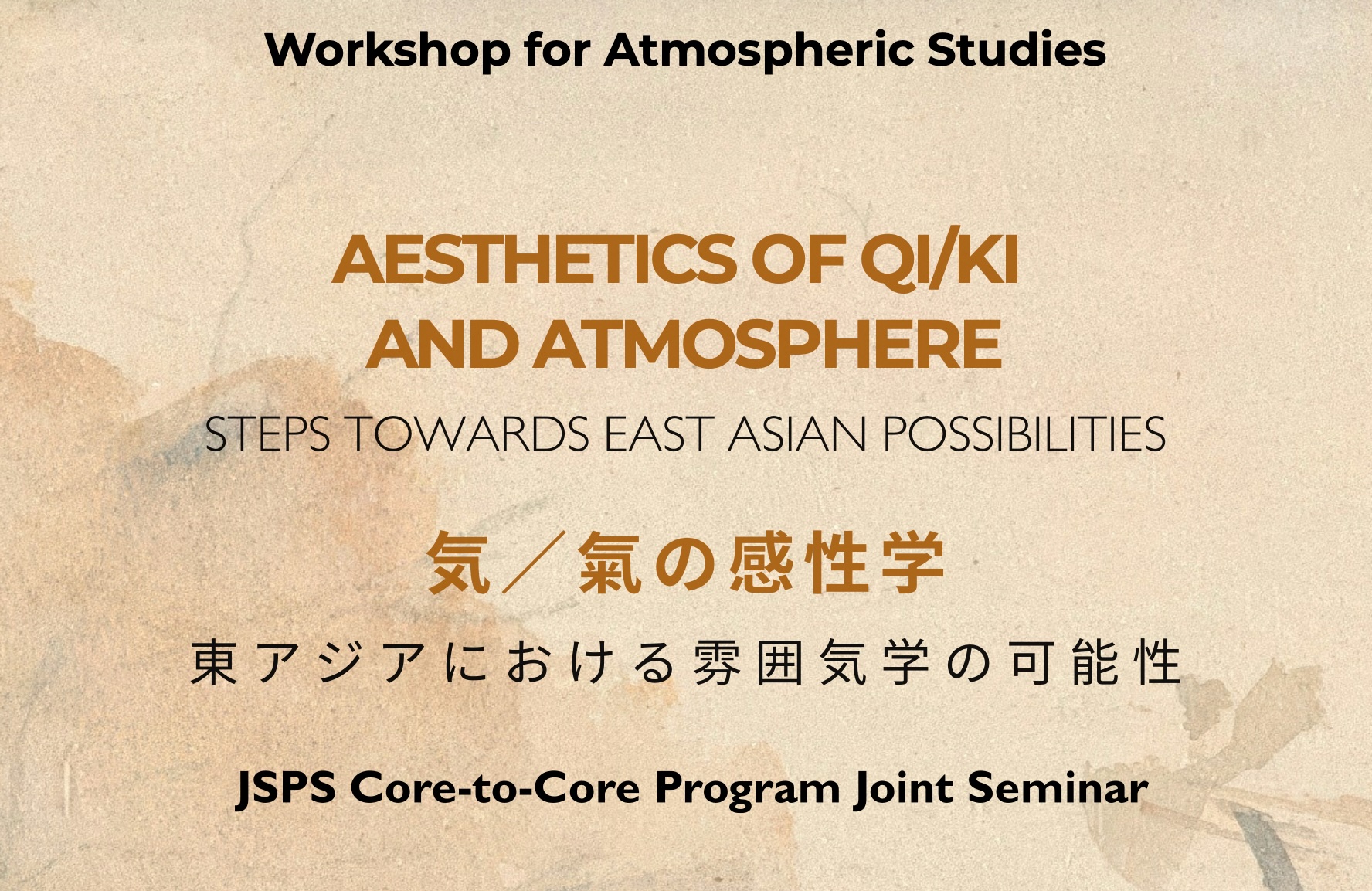 Workshop for Atmospheric Studies

AESTHETICS OF QI/KI AND ATMOSPHERE

STEPS TOWARDS EAST ASIAN POSSIBILITIES

気／氣の感性学

東アジアにおける雰囲気学の可能性

JSPS Core-to-Core Program Joint Seminar